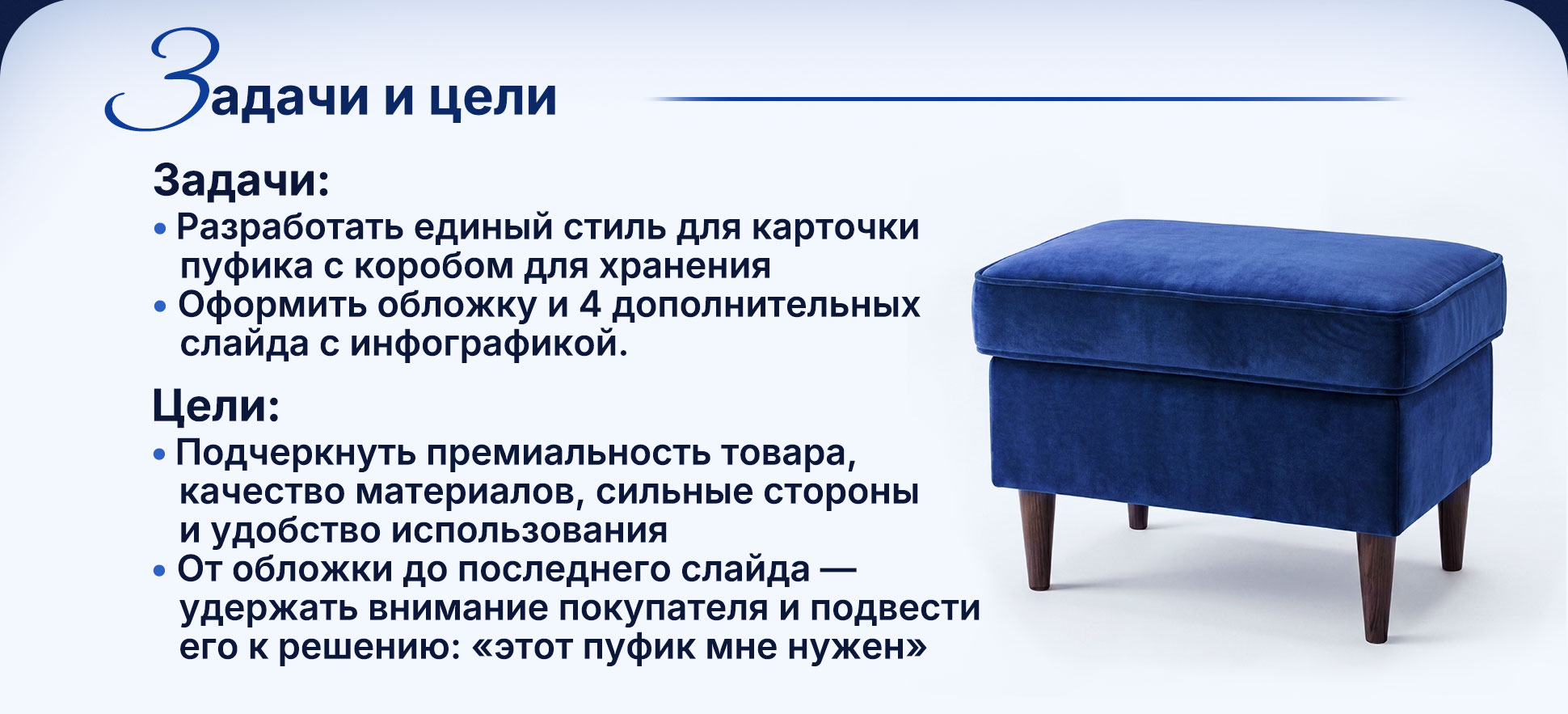 Задачи и цели

Задачи:

• Разработать единый стиль для карточки пуфика с коробом для хранения
• Оформить обложку и 4 дополнительных слайда с инфографикой.

Цели:

• Подчеркнуть премиальность товара, качество материалов, сильные стороны и удобство использования
• От обложки до последнего слайда — удержать внимание покупателя и подвести его к решению: «этот пуфик мне нужен»